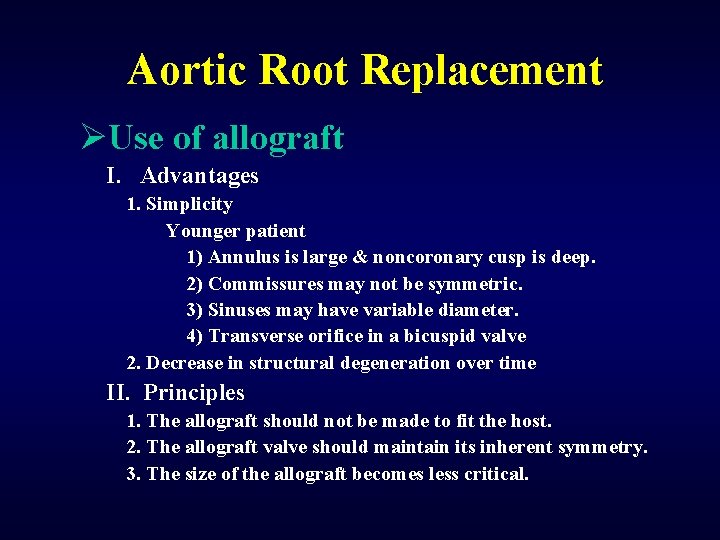 Aortic Root Replacement

➢Use of allograft

I. Advantages

1. Simplicity

Younger patient

1) Annulus is large & noncoronary cusp is deep.

2) Commissures may not be symmetric.

3) Sinuses may have variable diameter.

4) Transverse orifice in a bicuspid valve

2. Decrease in structural degeneration over time

II. Principles

1. The allograft should not be made to fit the host.

2. The allograft valve should maintain its inherent symmetry.

3. The size of the allograft becomes less critical.